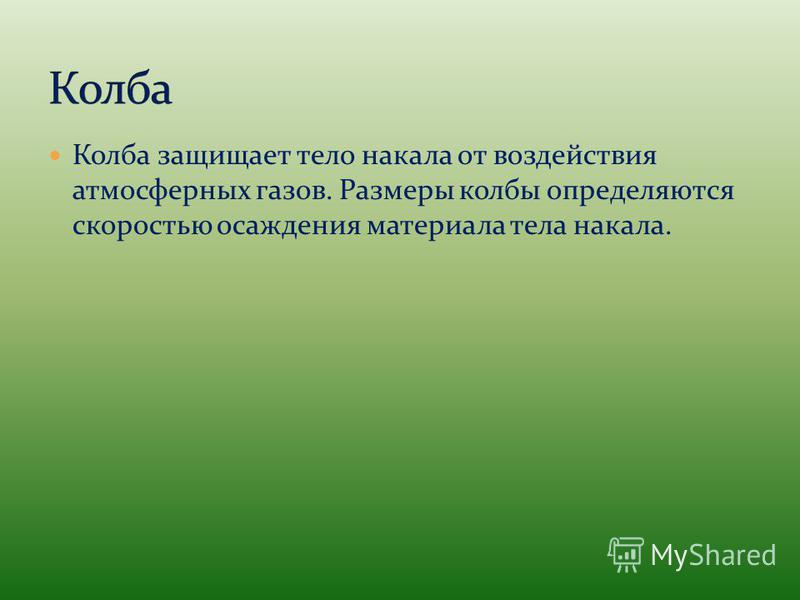 Колба

Колба защищает тело накала от воздействия атмосферных газов. Размеры колбы определяются скоростью осаждения материала тела накала.

MyShared